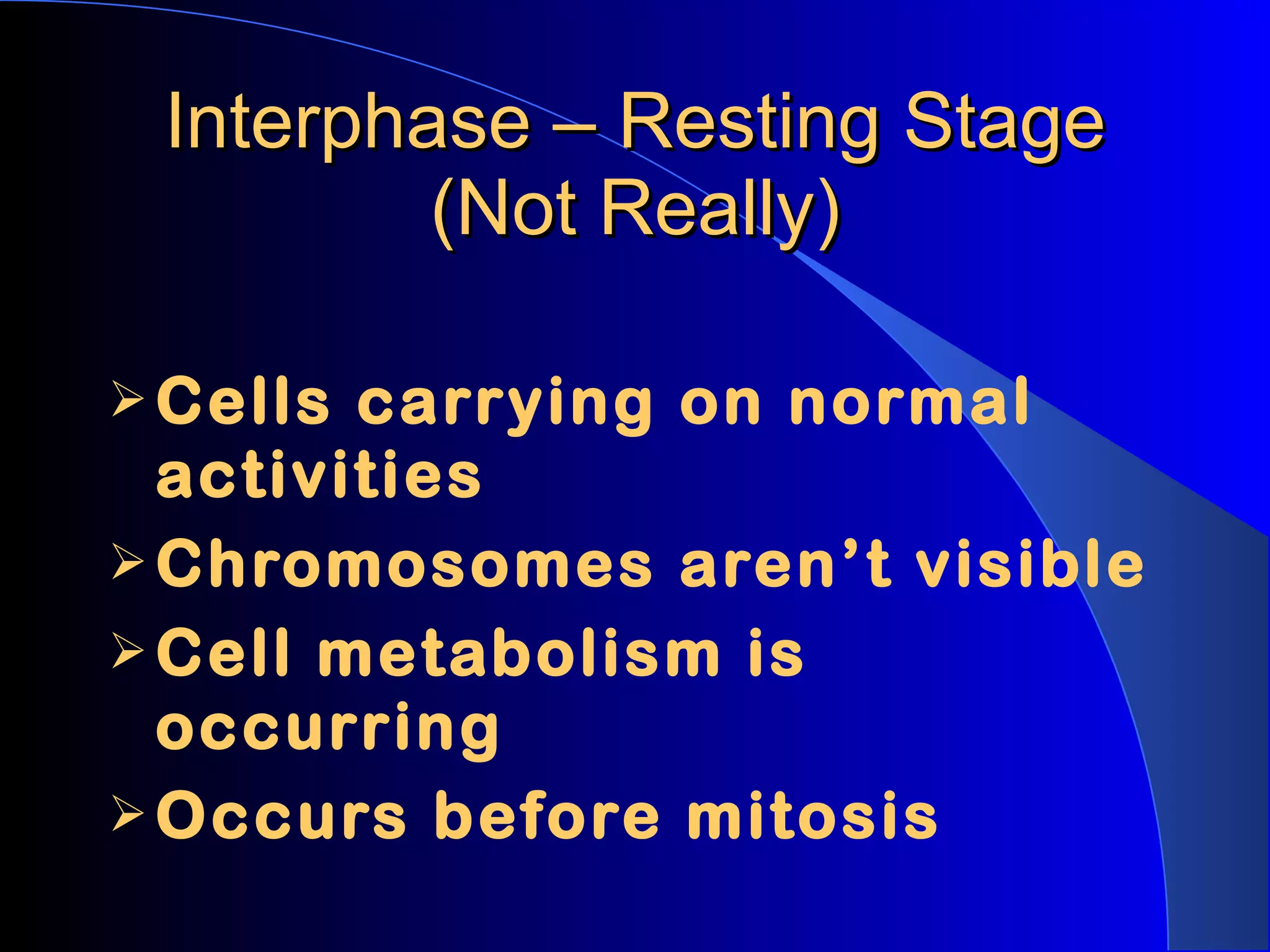 Interphase – Resting Stage (Not Really)

➢ Cells carrying on normal activities
➢ Chromosomes aren’t visible
➢ Cell metabolism is occurring
➢ Occurs before mitosis